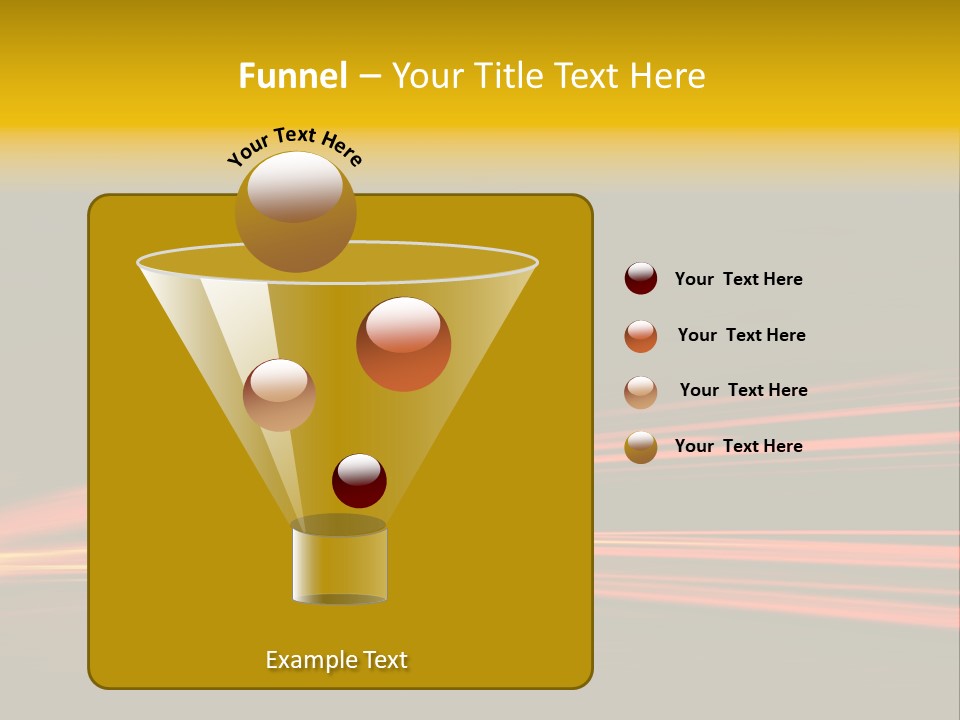 Funnel – Your Title Text Here

Your Text Here

Your  Text Here

Your  Text Here

Your  Text Here

Your  Text Here

Example Text